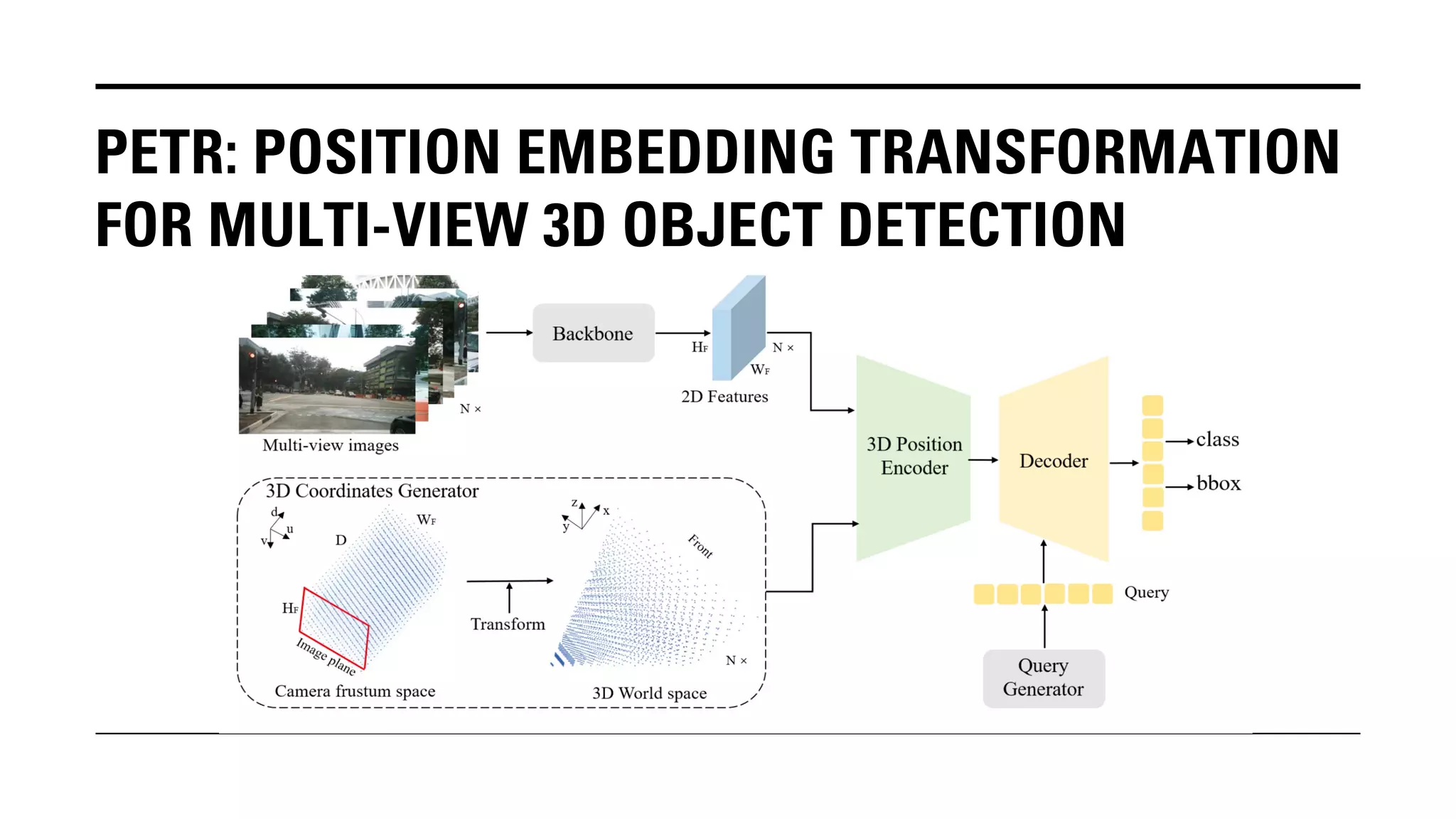 PETR: POSITION EMBEDDING TRANSFORMATION FOR MULTI-VIEW 3D OBJECT DETECTION

N ×

Multi-view images

Backbone

$H_F$

$W_F$

N ×

2D Features

3D Position Encoder

Decoder

class

bbox

Query

Query Generator

3D Coordinates Generator

d

u

v

D

$W_F$

$H_F$

Image plane

Camera frustum space

Transform

z

x

y

Front

N ×

3D World space